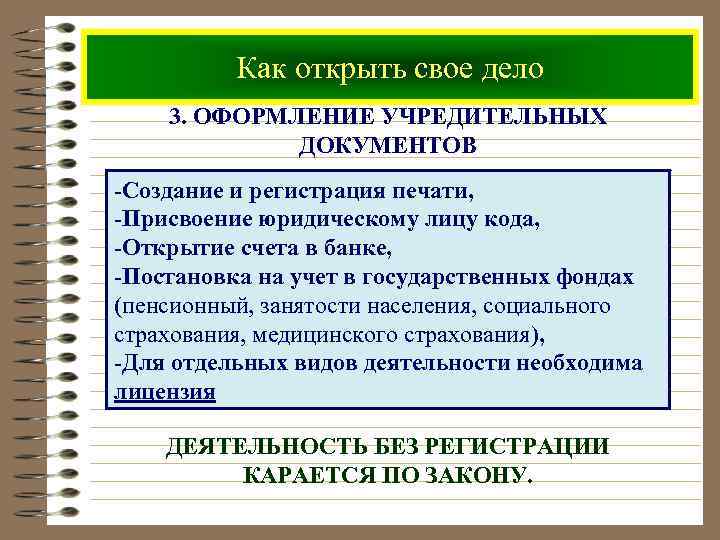 Как открыть свое дело

3. ОФОРМЛЕНИЕ УЧРЕДИТЕЛЬНЫХ ДОКУМЕНТОВ

-Создание и регистрация печати,
-Присвоение юридическому лицу кода,
-Открытие счета в банке,
-Постановка на учет в государственных фондах (пенсионный, занятости населения, социального страхования, медицинского страхования),
-Для отдельных видов деятельности необходима лицензия

ДЕЯТЕЛЬНОСТЬ БЕЗ РЕГИСТРАЦИИ КАРАЕТСЯ ПО ЗАКОНУ.